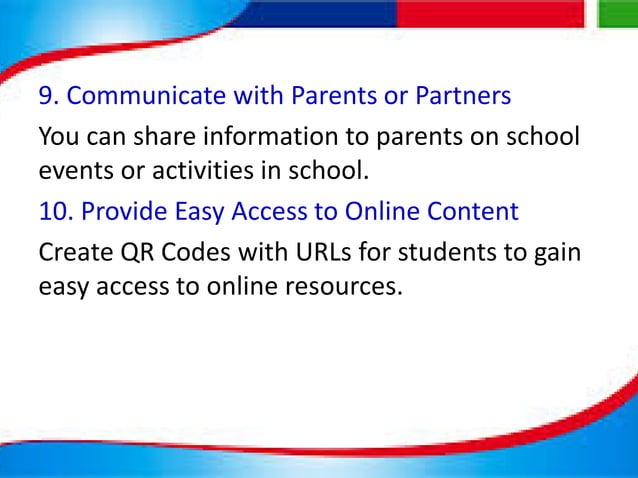 9. Communicate with Parents or Partners

You can share information to parents on school events or activities in school.

10. Provide Easy Access to Online Content

Create QR Codes with URLs for students to gain easy access to online resources.